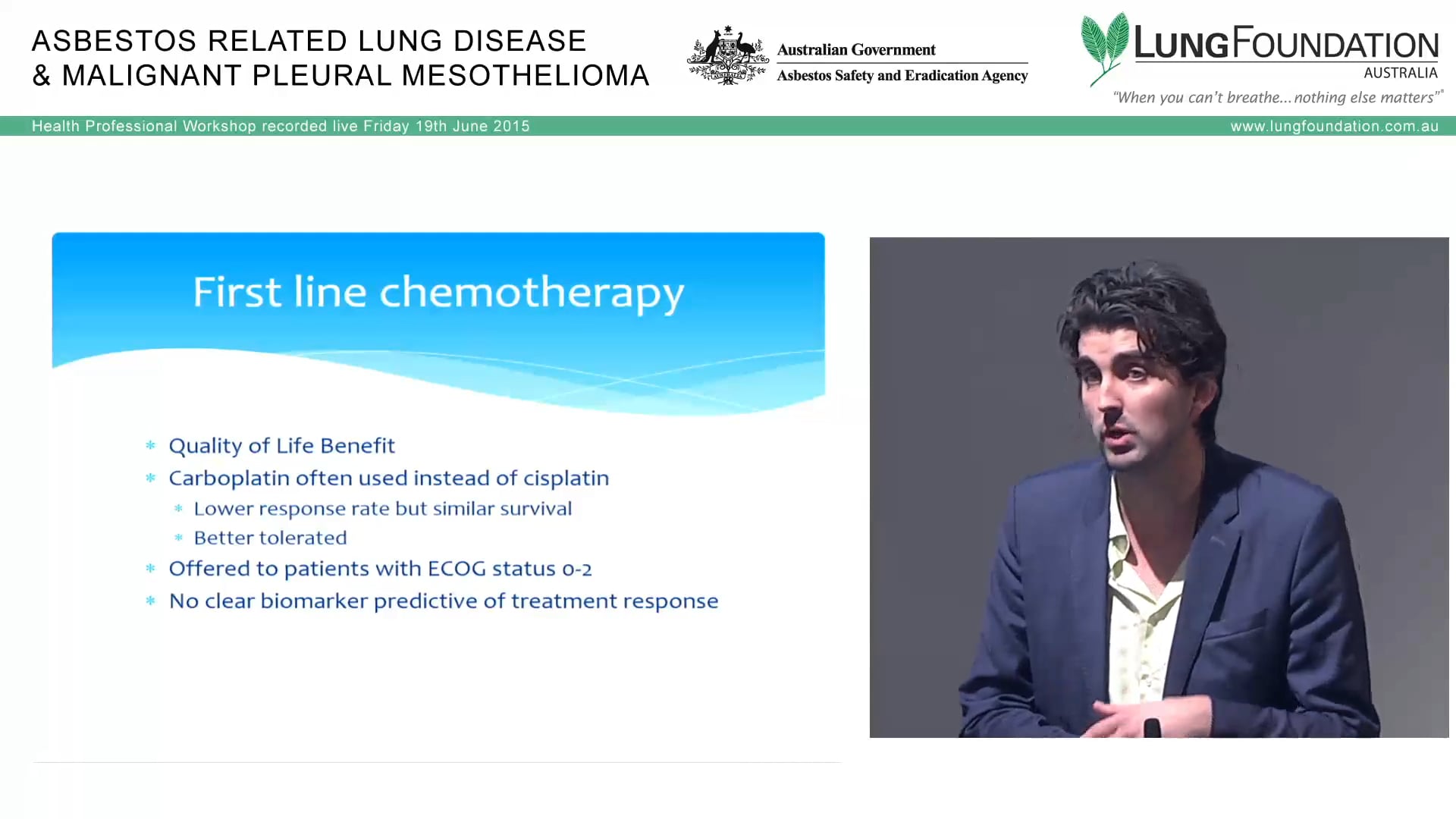 ASBESTOS RELATED LUNG DISEASE
& MALIGNANT PLEURAL MESOTHELIOMA

Australian Government
Asbestos Safety and Eradication Agency

LUNG FOUNDATION
AUSTRALIA
"When you can't breathe... nothing else matters"®

Health Professional Workshop recorded live Friday 19th June 2015
www.lungfoundation.com.au

First line chemotherapy

* Quality of Life Benefit
* Carboplatin often used instead of cisplatin
  * Lower response rate but similar survival
  * Better tolerated
* Offered to patients with ECOG status 0-2
* No clear biomarker predictive of treatment response